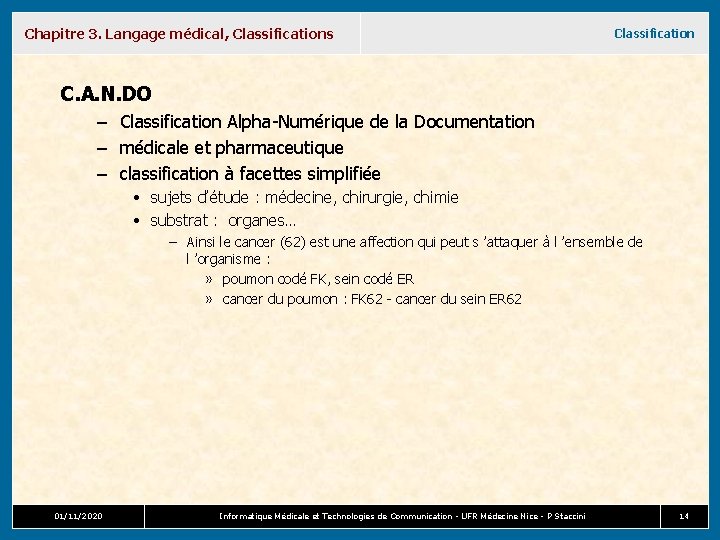 Chapitre 3. Langage médical, Classifications

Classification

C.A.N.DO

– Classification Alpha-Numérique de la Documentation
– médicale et pharmaceutique
– classification à facettes simplifiée
• sujets d'étude : médecine, chirurgie, chimie
• substrat : organes...
– Ainsi le cancer (62) est une affection qui peut s 'attaquer à l 'ensemble de l 'organisme :
» poumon codé FK, sein codé ER
» cancer du poumon : FK62 - cancer du sein ER62

01/11/2020

Informatique Médicale et Technologies de Communication - UFR Médecine Nice - P Staccini

14